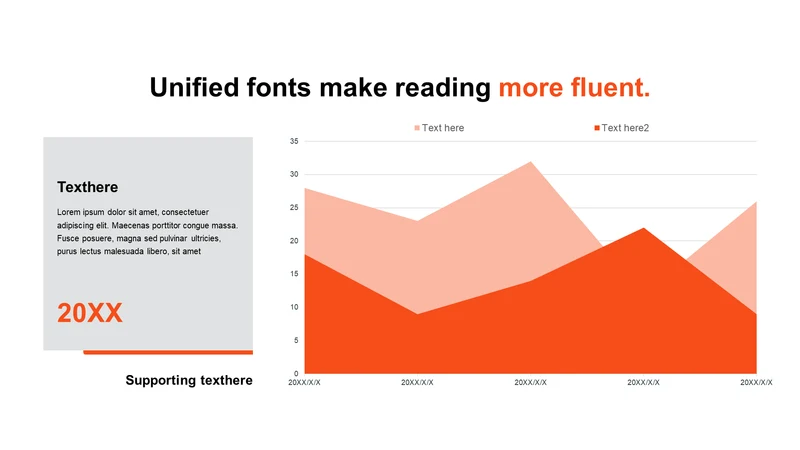 Unified fonts make reading more fluent.

Texthere

Lorem ipsum dolor sit amet, consectetuer adipiscing elit. Maecenas porttitor congue massa. Fusce posuere, magna sed pulvinar ultricies, purus lectus malesuada libero, sit amet

20XX

Supporting texthere

Text here
Text here2

35
30
25
20
15
10
5
0

20XX/X/X
20XX/X/X
20XX/X/X
20XX/X/X
20XX/X/X